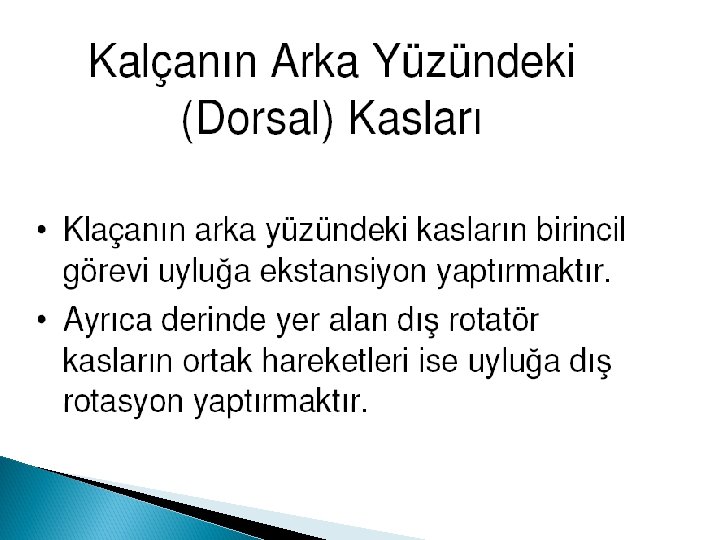 Kalçanın Arka Yüzündeki (Dorsal) Kasları

• Klaçanın arka yüzündeki kasların birincil görevi uyluğa ekstansiyon yaptırmaktır.

• Ayrıca derinde yer alan dış rotatör kasların ortak hareketleri ise uyluğa dış rotasyon yaptırmaktır.